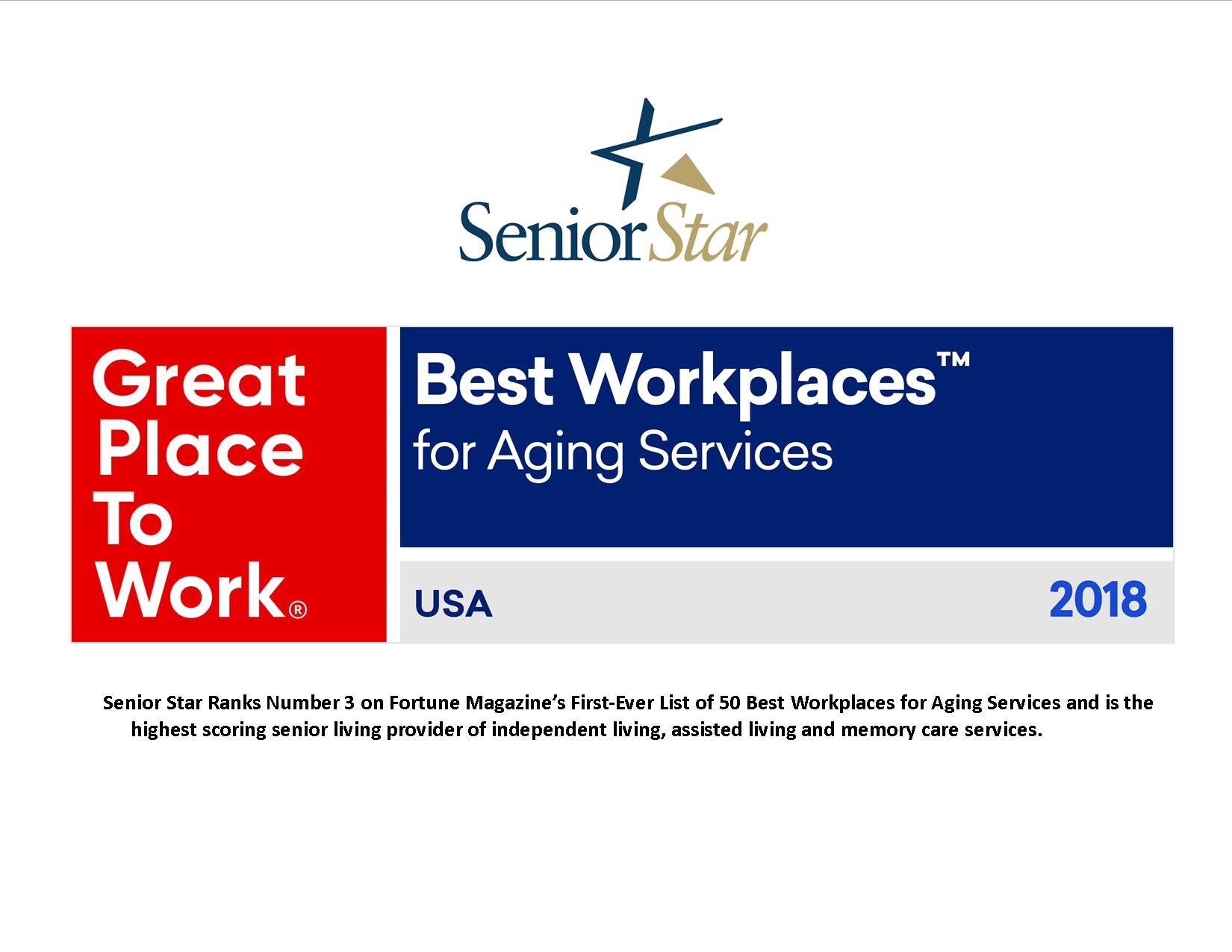 Senior Star

Great Place To Work®

Best Workplaces™ for Aging Services

USA

2018

Senior Star Ranks Number 3 on Fortune Magazine's First-Ever List of 50 Best Workplaces for Aging Services and is the highest scoring senior living provider of independent living, assisted living and memory care services.